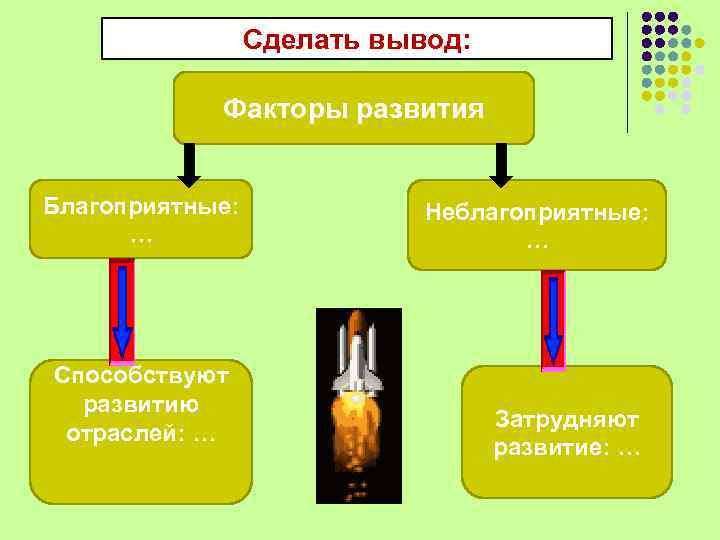 Сделать вывод:

Факторы развития

Благоприятные:
…

Неблагоприятные:
…

Способствуют развитию отраслей: …

Затрудняют развитие: …